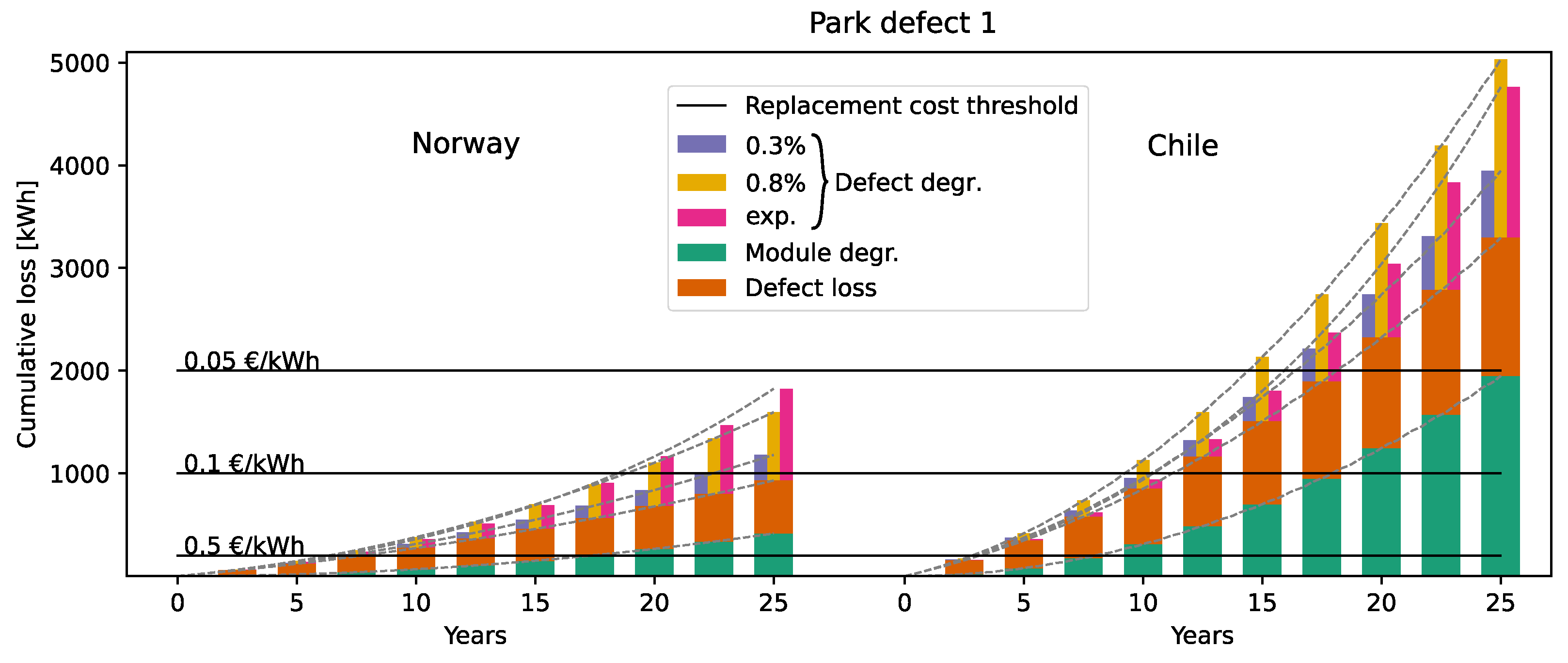 Park defect 1

Cumulative loss [kWh]

5000
4000
3000
2000
1000

Replacement cost threshold
0.3%
0.8%
exp.
Defect degr.
Module degr.
Defect loss

Norway

Chile

0.05 €/kWh
0.1 €/kWh
0.5 €/kWh

0 5 10 15 20 25
Years

0 5 10 15 20 25
Years